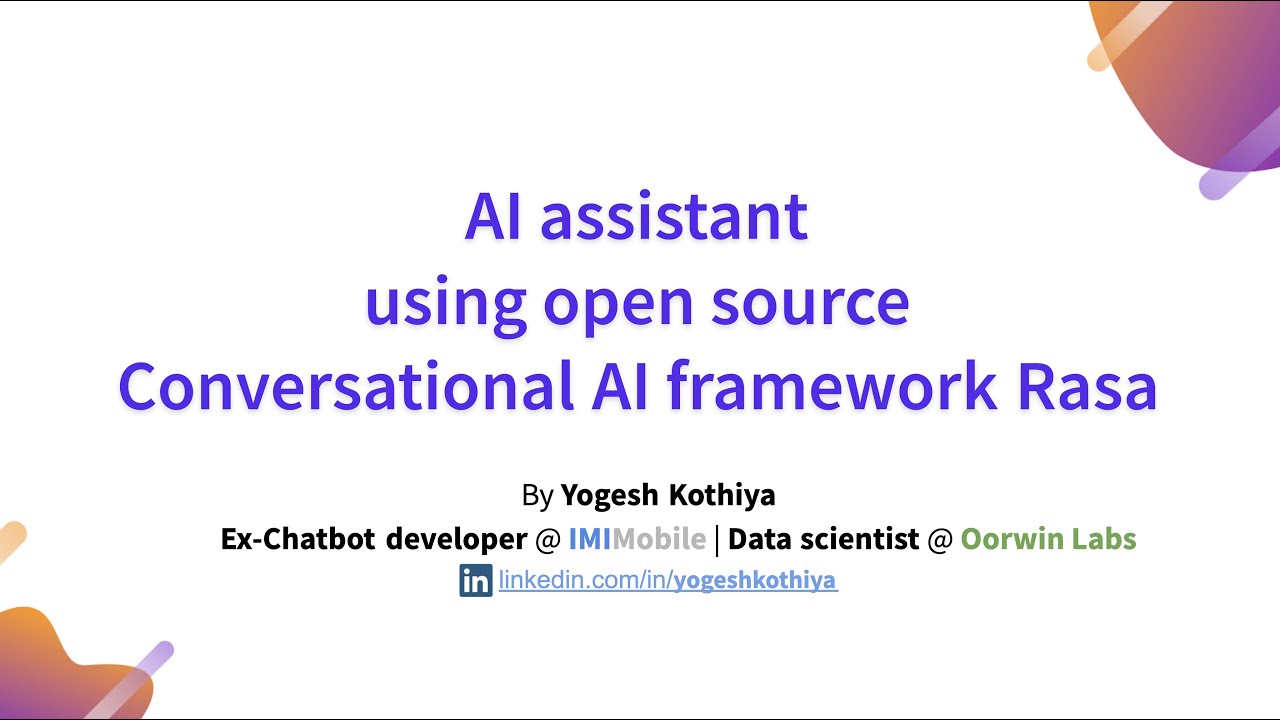 AI assistant
using open source
Conversational AI framework Rasa

By Yogesh Kothiya
Ex-Chatbot developer @ IMIMobile | Data scientist @ Oorwin Labs
in linkedin.com/in/yogeshkothiya